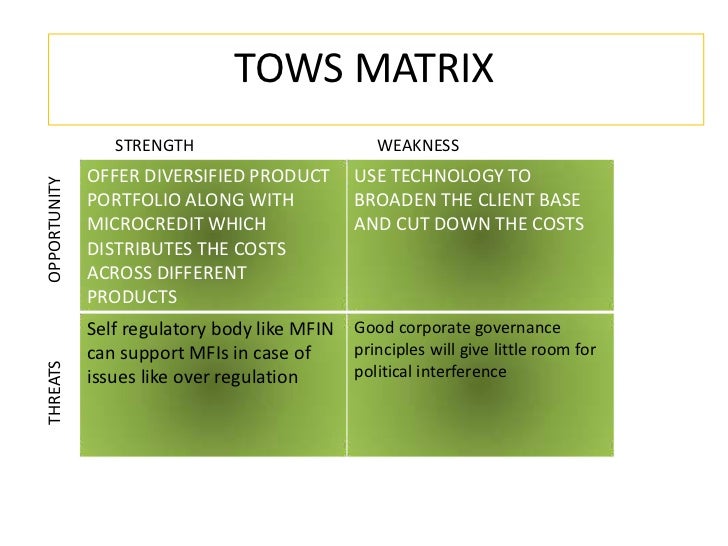 TOWS MATRIX

|  | STRENGTH | WEAKNESS |
|---|---|---|
| OPPORTUNITY | OFFER DIVERSIFIED PRODUCT PORTFOLIO ALONG WITH MICROCREDIT WHICH DISTRIBUTES THE COSTS ACROSS DIFFERENT PRODUCTS | USE TECHNOLOGY TO BROADEN THE CLIENT BASE AND CUT DOWN THE COSTS |
| THREATS | Self regulatory body like MFIN can support MFIs in case of issues like over regulation | Good corporate governance principles will give little room for political interference |